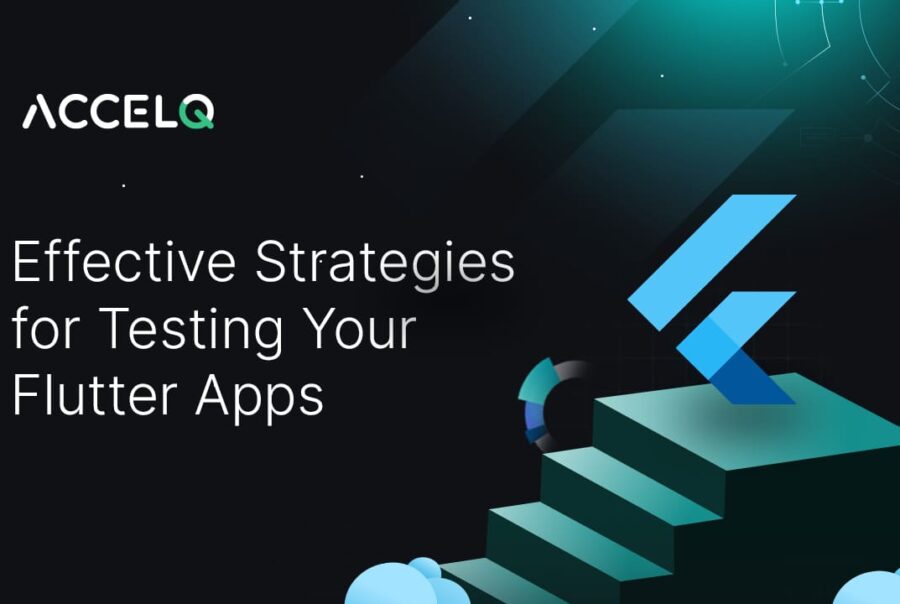 ACCELQ

Effective Strategies for Testing Your Flutter Apps